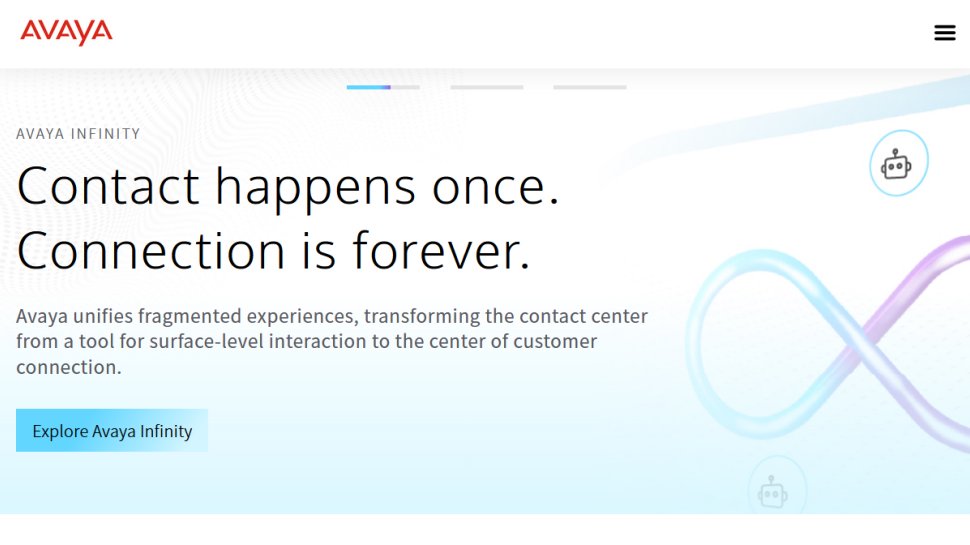 AVAYA

AVAYA INFINITY

Contact happens once. Connection is forever.

Avaya unifies fragmented experiences, transforming the contact center from a tool for surface-level interaction to the center of customer connection.

Explore Avaya Infinity